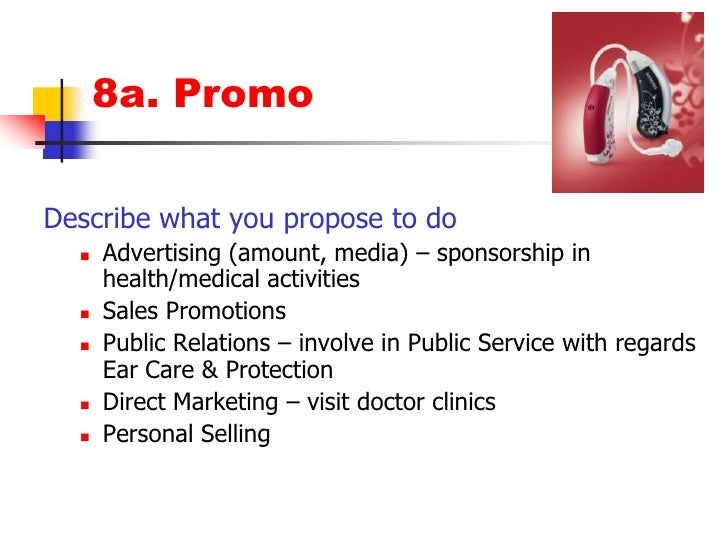 8a. Promo

Describe what you propose to do

- Advertising (amount, media) – sponsorship in health/medical activities
- Sales Promotions
- Public Relations – involve in Public Service with regards Ear Care & Protection
- Direct Marketing – visit doctor clinics
- Personal Selling